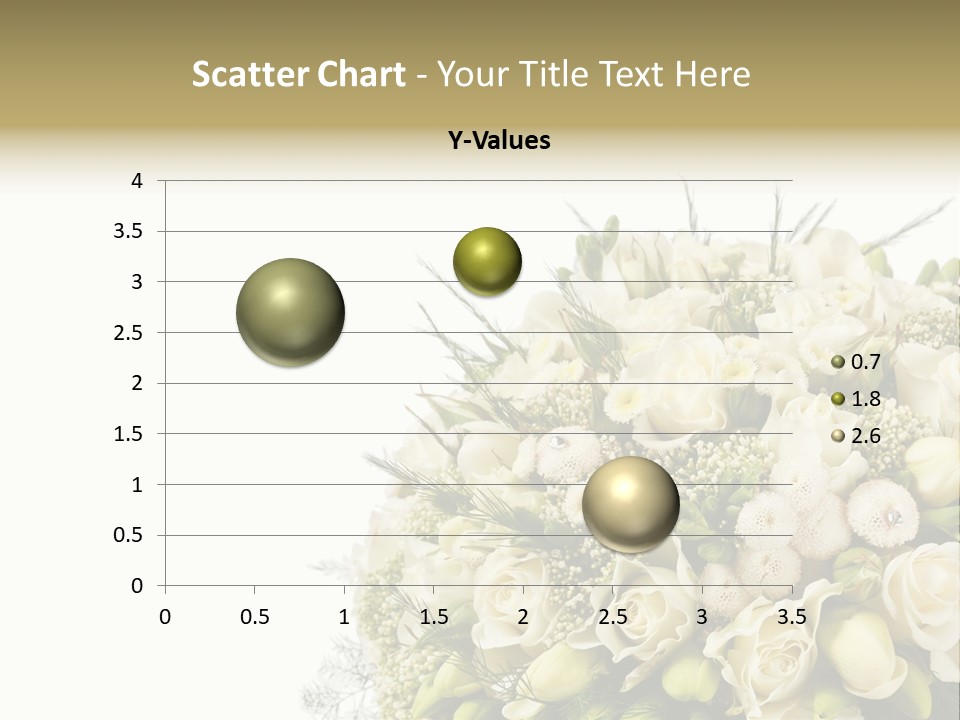 Scatter Chart - Your Title Text Here

Y-Values

4
3.5
3
2.5
2
1.5
1
0.5
0

0 0.5 1 1.5 2 2.5 3 3.5

0.7
1.8
2.6